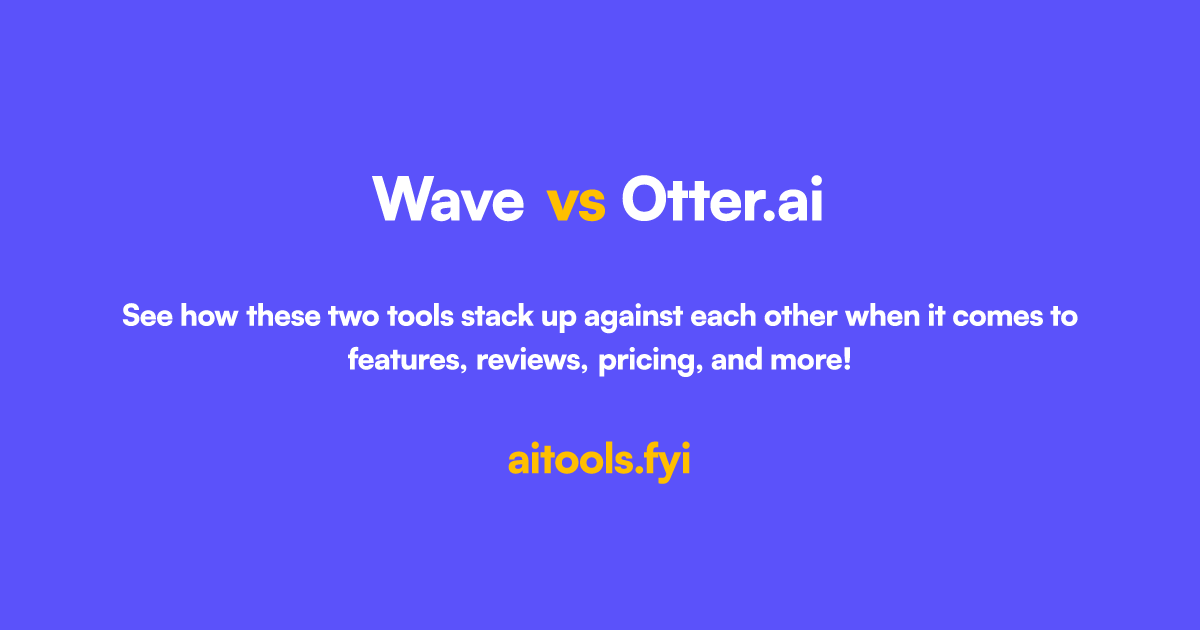 Wave vs Otter.ai

See how these two tools stack up against each other when it comes to features, reviews, pricing, and more!

aitools.fyi